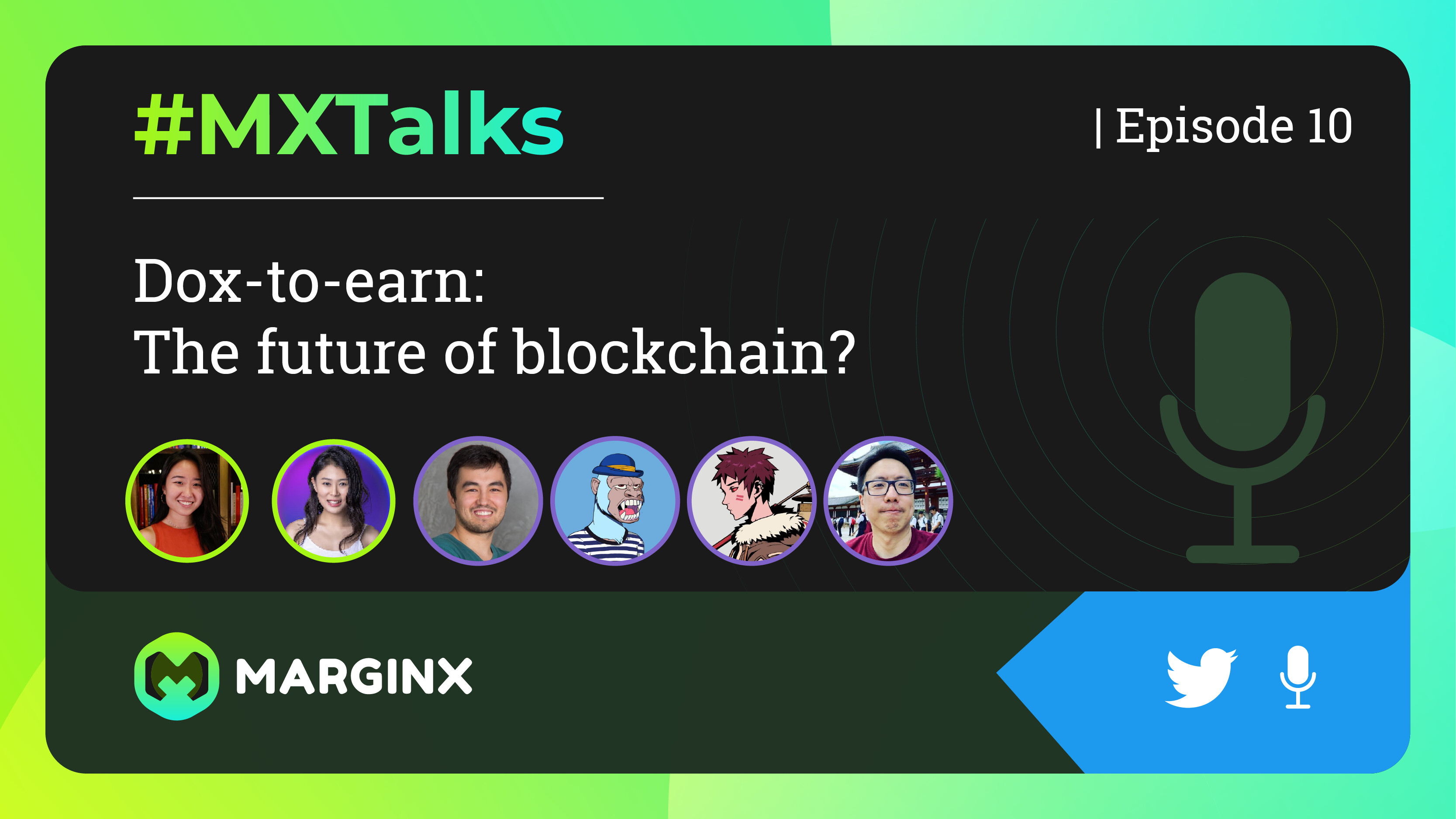 #MXTalks

| Episode 10

Dox-to-earn:
The future of blockchain?

MARGINX